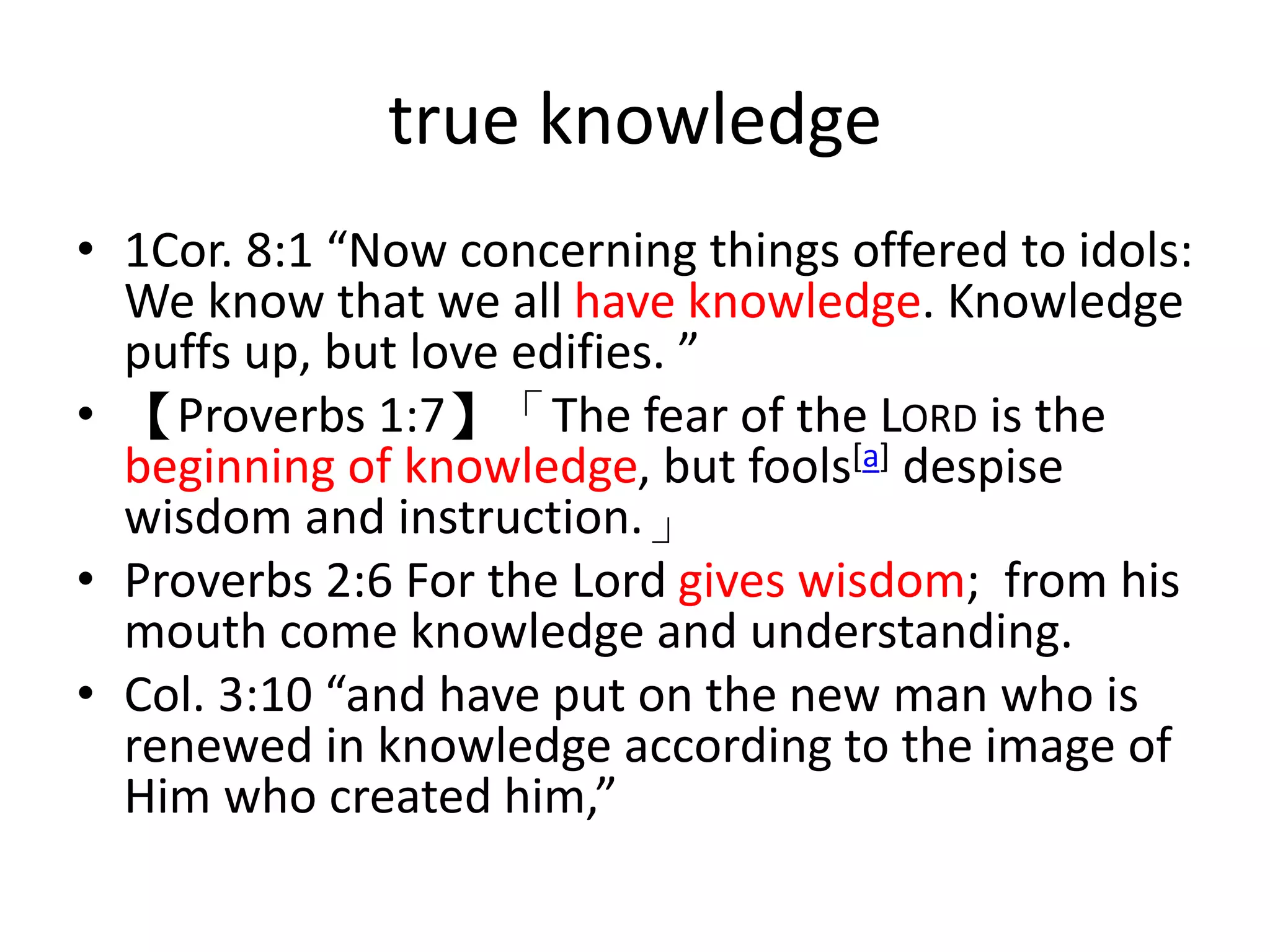 true knowledge

• 1Cor. 8:1 “Now concerning things offered to idols: We know that we all have knowledge. Knowledge puffs up, but love edifies. ”
• 【Proverbs 1:7】「The fear of the LORD is the beginning of knowledge, but fools[a] despise wisdom and instruction.」
• Proverbs 2:6 For the Lord gives wisdom; from his mouth come knowledge and understanding.
• Col. 3:10 “and have put on the new man who is renewed in knowledge according to the image of Him who created him,”